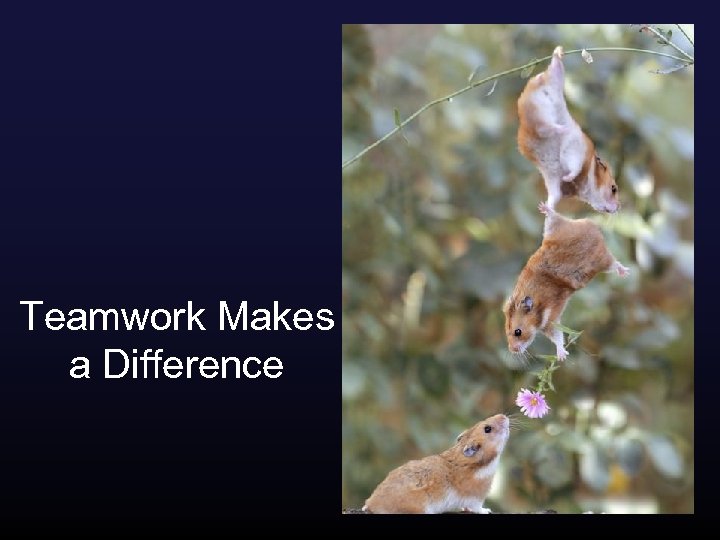 Teamwork Makes a Difference